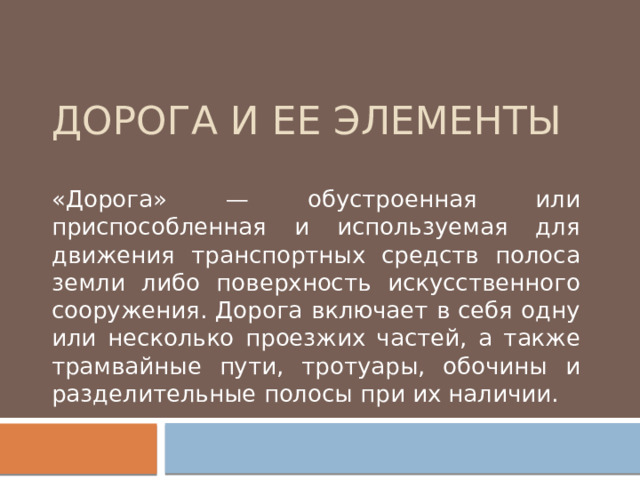 ДОРОГА И ЕЕ ЭЛЕМЕНТЫ

«Дорога» — обустроенная или приспособленная и используемая для движения транспортных средств полоса земли либо поверхность искусственного сооружения. Дорога включает в себя одну или несколько проезжих частей, а также трамвайные пути, тротуары, обочины и разделительные полосы при их наличии.